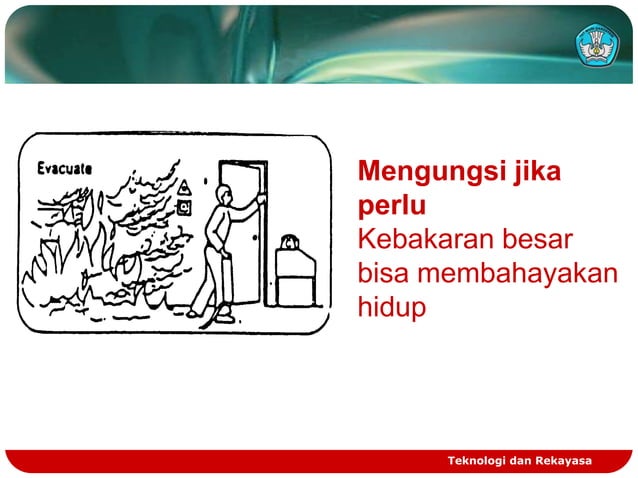 Evacuate

Mengungsi jika perlu
Kebakaran besar bisa membahayakan hidup

Teknologi dan Rekayasa